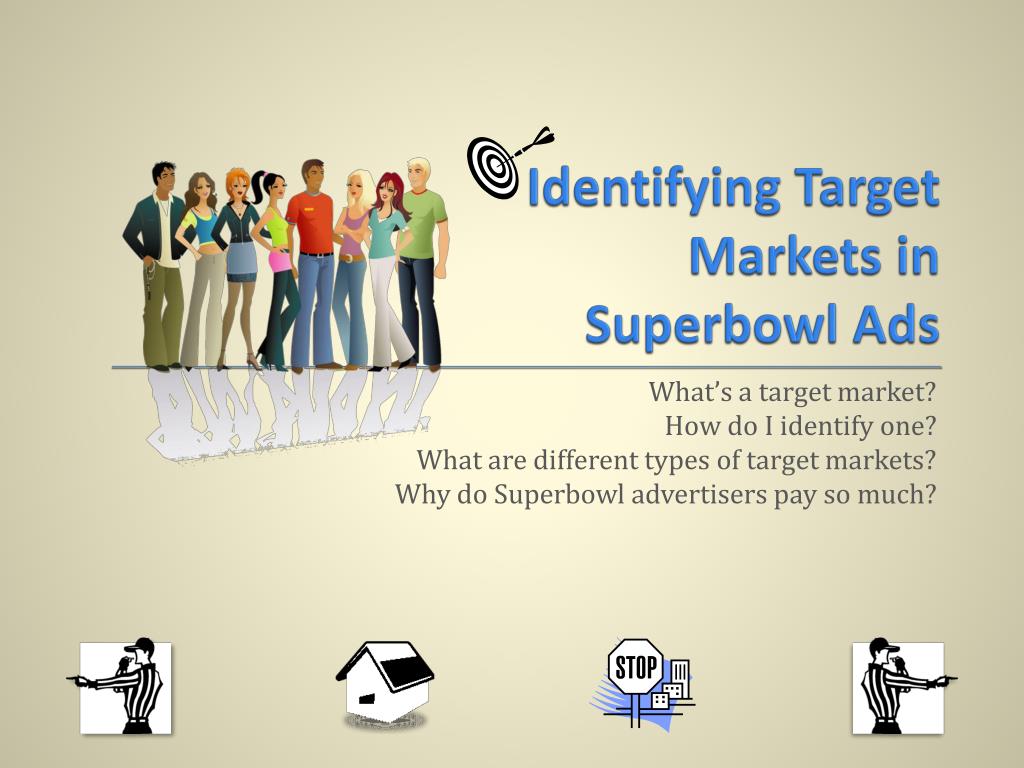 Identifying Target Markets in Superbowl Ads

What's a target market?
How do I identify one?
What are different types of target markets?
Why do Superbowl advertisers pay so much?

STOP